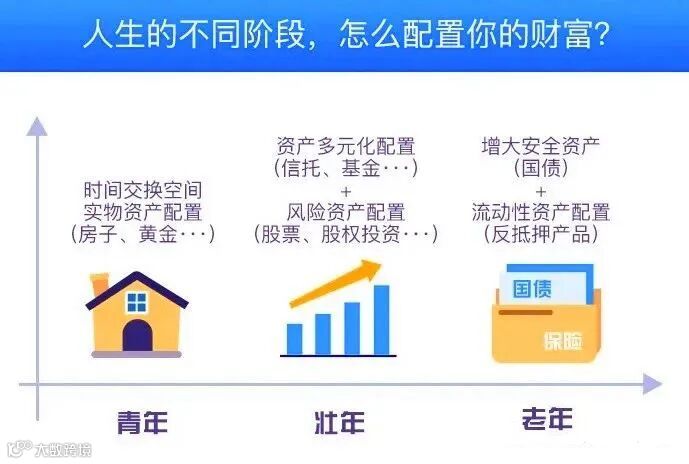 人生的不同阶段，怎么配置你的财富？

时间交换空间
实物资产配置
（房子、黄金···）

资产多元化配置
（信托、基金···）
+
风险资产配置
（股票、股权投资···）

增大安全资产
（国债）
+
流动性资产配置
（反抵押产品）

国债

保险

青年

壮年

老年

大数跨境